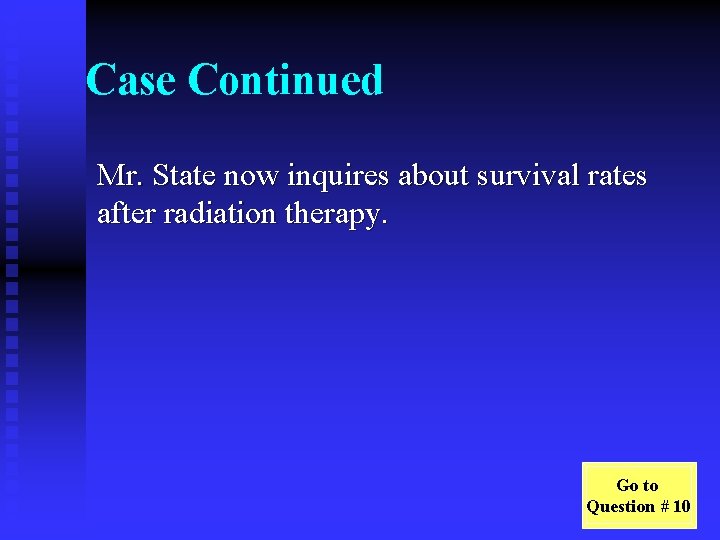 Case Continued

Mr. State now inquires about survival rates after radiation therapy.

Go to Question # 10